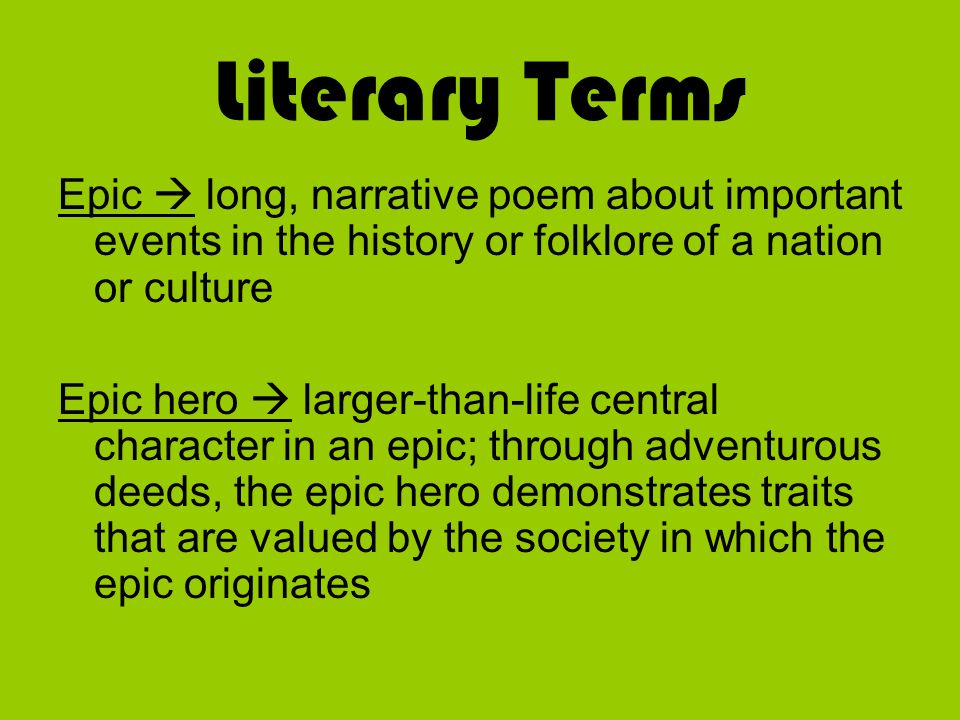 Literary Terms

Epic → long, narrative poem about important events in the history or folklore of a nation or culture

Epic hero → larger-than-life central character in an epic; through adventurous deeds, the epic hero demonstrates traits that are valued by the society in which the epic originates